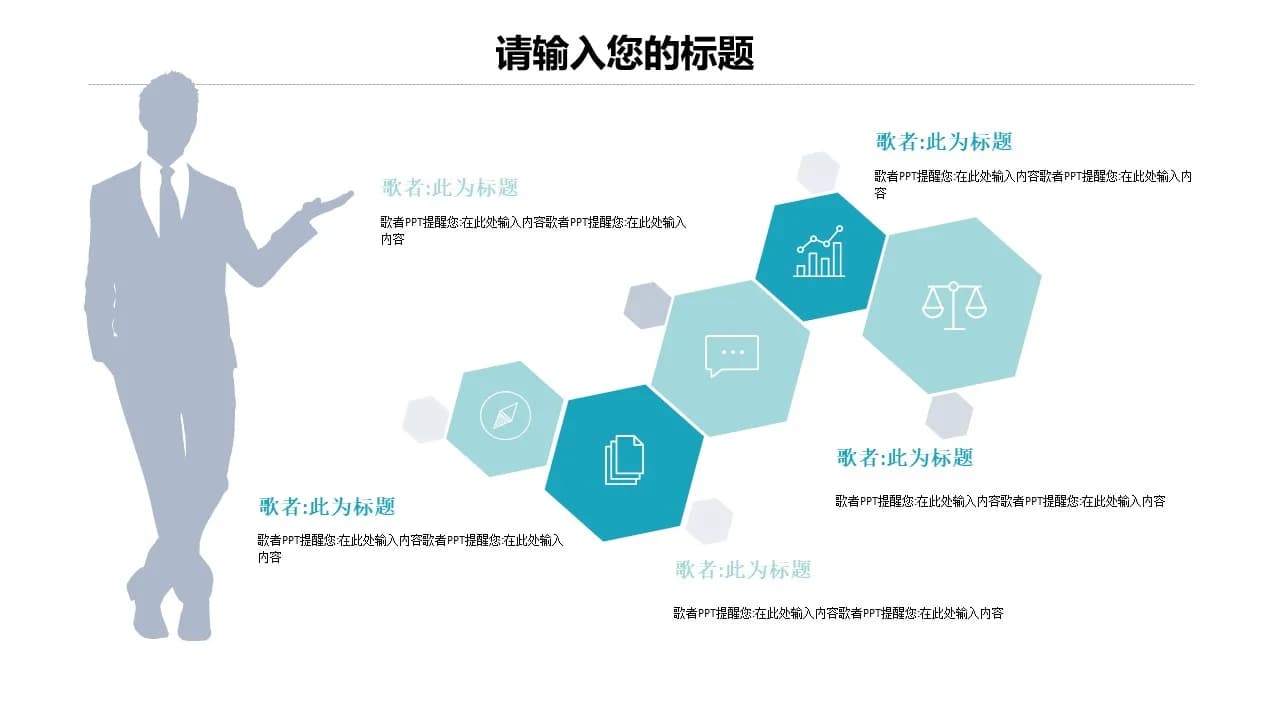 请输入您的标题

歌者:此为标题

歌者PPT提醒您:在此处输入内容歌者PPT提醒您:在此处输入内容

歌者:此为标题

歌者PPT提醒您:在此处输入内容歌者PPT提醒您:在此处输入内容

歌者:此为标题

歌者PPT提醒您:在此处输入内容歌者PPT提醒您:在此处输入内容

歌者:此为标题

歌者PPT提醒您:在此处输入内容歌者PPT提醒您:在此处输入内容

歌者:此为标题

歌者PPT提醒您:在此处输入内容歌者PPT提醒您:在此处输入内容